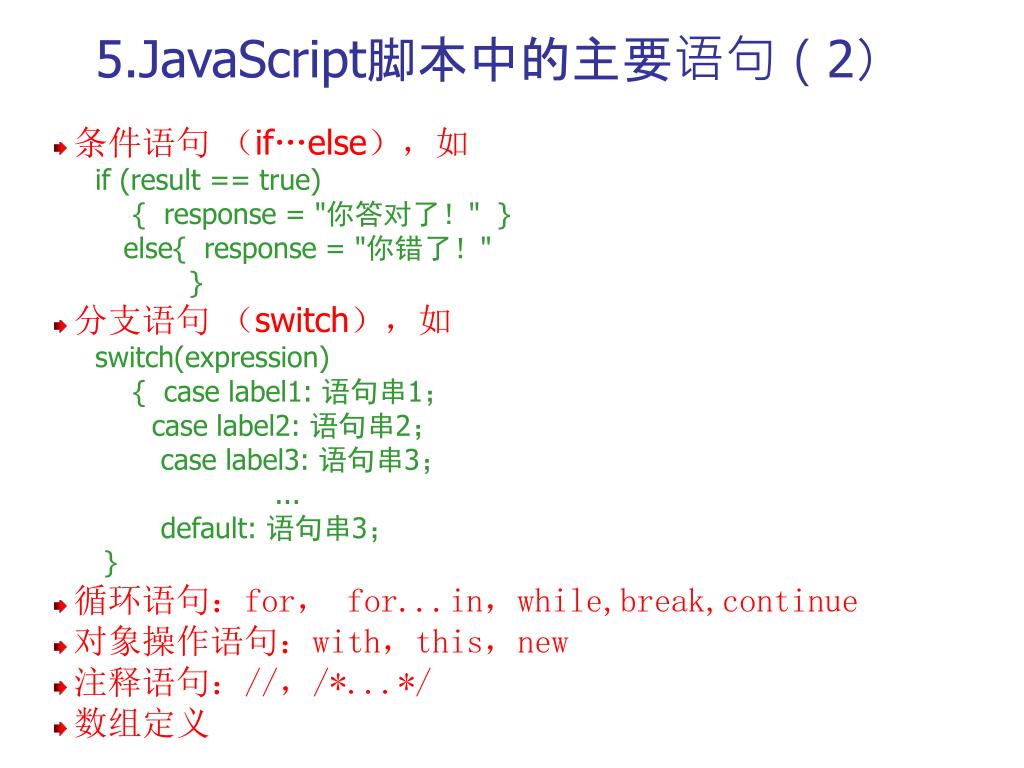 5.JavaScript脚本中的主要语句（2）

条件语句 （if…else），如
if (result == true)
{ response = "你答对了！" }
else{ response = "你错了！"
}

分支语句 （switch），如
switch(expression)
{ case label1: 语句串1；
case label2: 语句串2；
case label3: 语句串3；
...
default: 语句串3；
}

循环语句：for， for...in，while,break,continue

对象操作语句：with，this，new

注释语句：//，/*...*/

数组定义